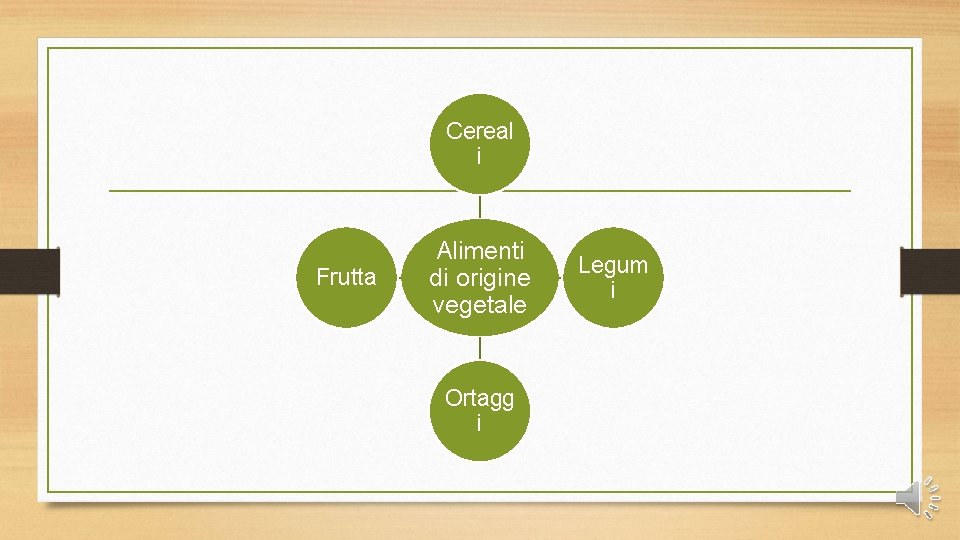 Cereali

Frutta

Alimenti di origine vegetale

Legumi

Ortaggi